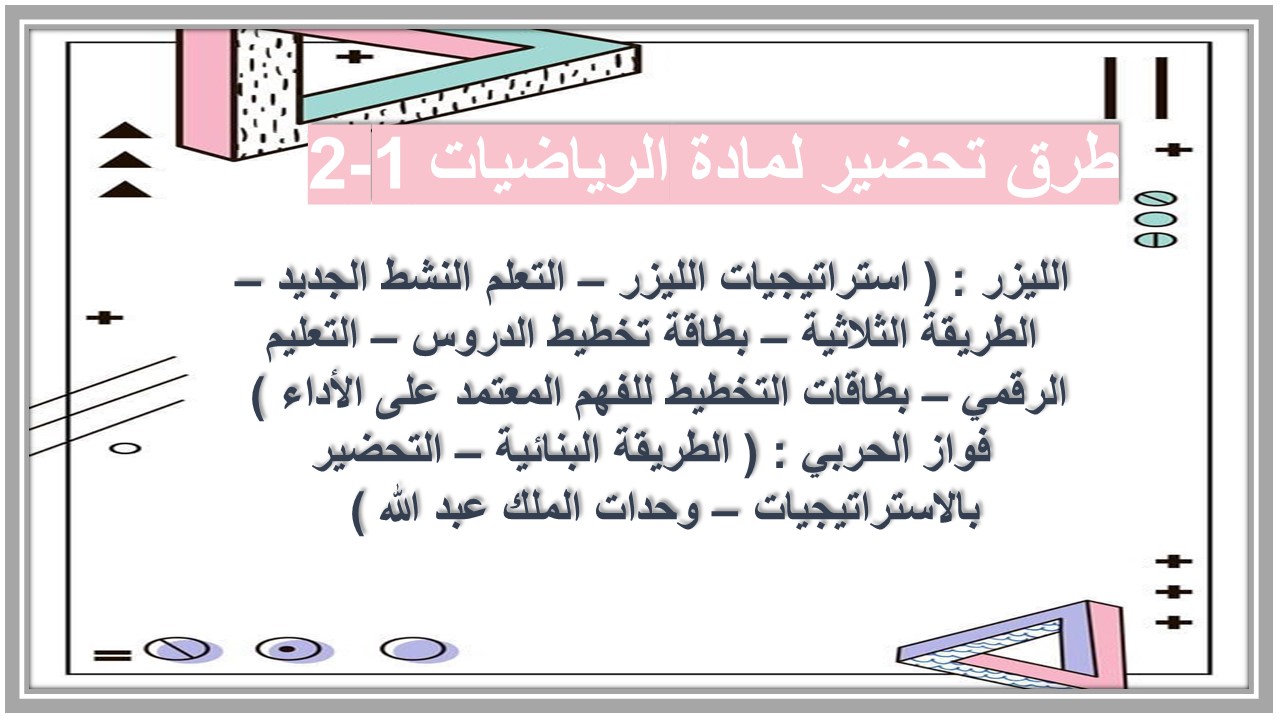 طرق تحضير لمادة الرياضيات 1-2

الليزر : ( استراتيجيات الليزر – التعلم النشط الجديد – الطريقة الثلاثية – بطاقة تخطيط الدروس – التعليم الرقمي – بطاقات التخطيط للفهم المعتمد على الأداء )
فواز الحربي : ( الطريقة البنائية – التحضير بالاستراتيجيات – وحدات الملك عبد الله )